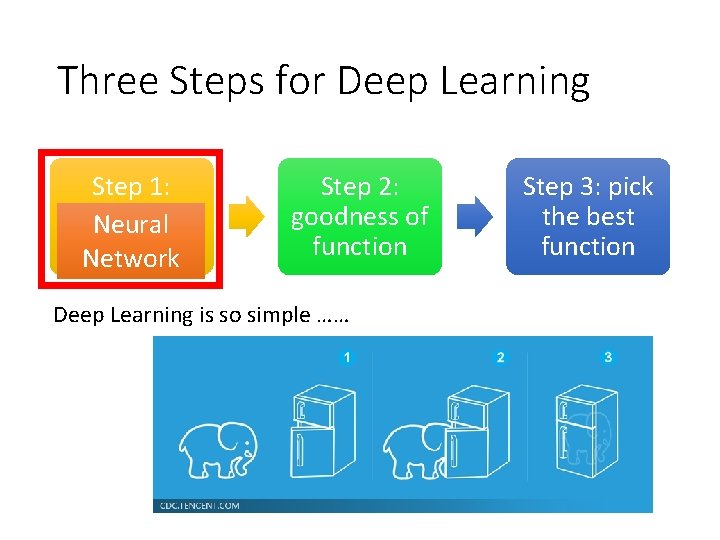 Three Steps for Deep Learning

Step 1:
Neural Network

Step 2: goodness of function

Step 3: pick the best function

Deep Learning is so simple ……

1

2

3

CDC.TENCENT.COM